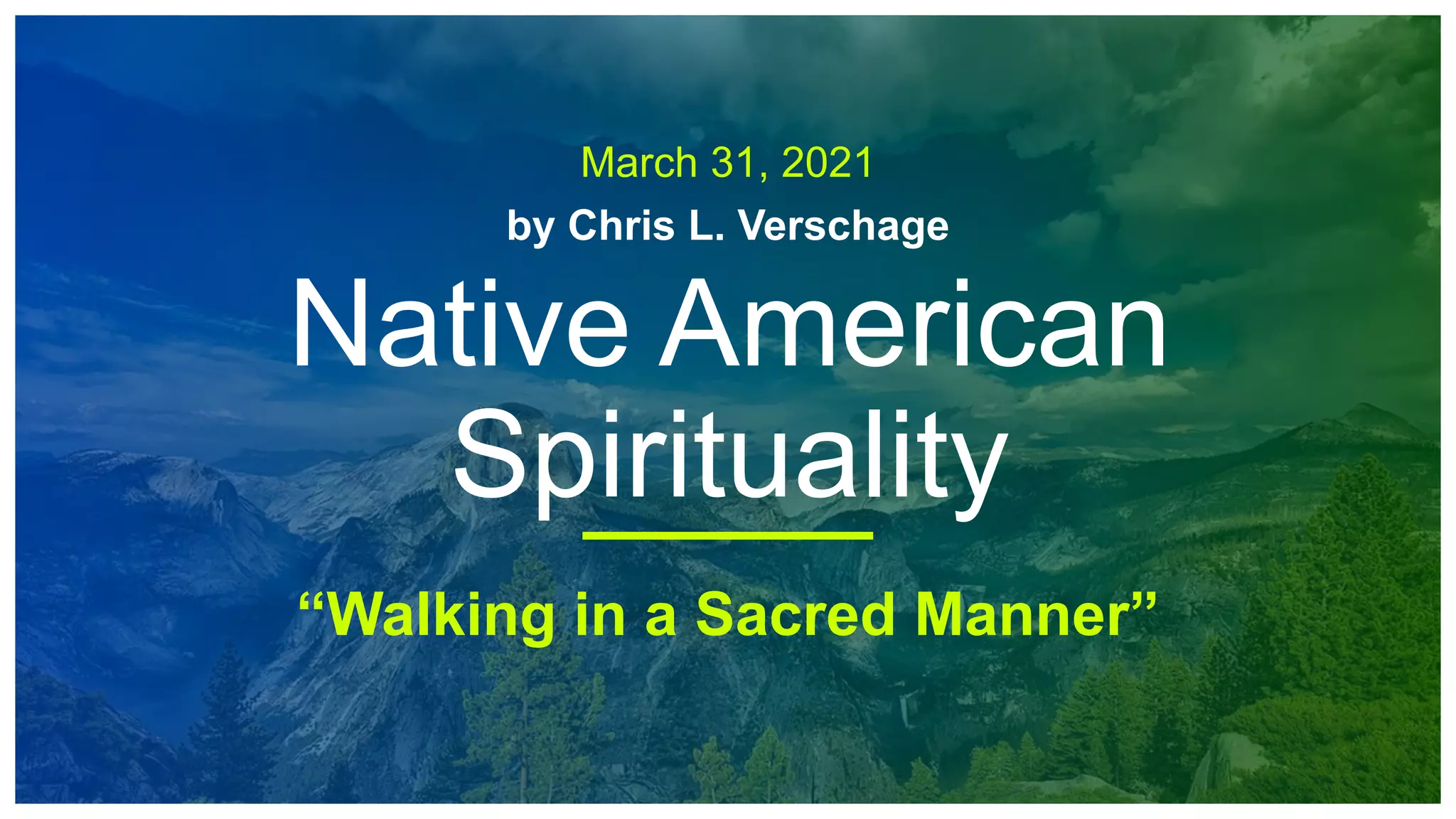 March 31, 2021

by Chris L. Verschage

Native American Spirituality

“Walking in a Sacred Manner”